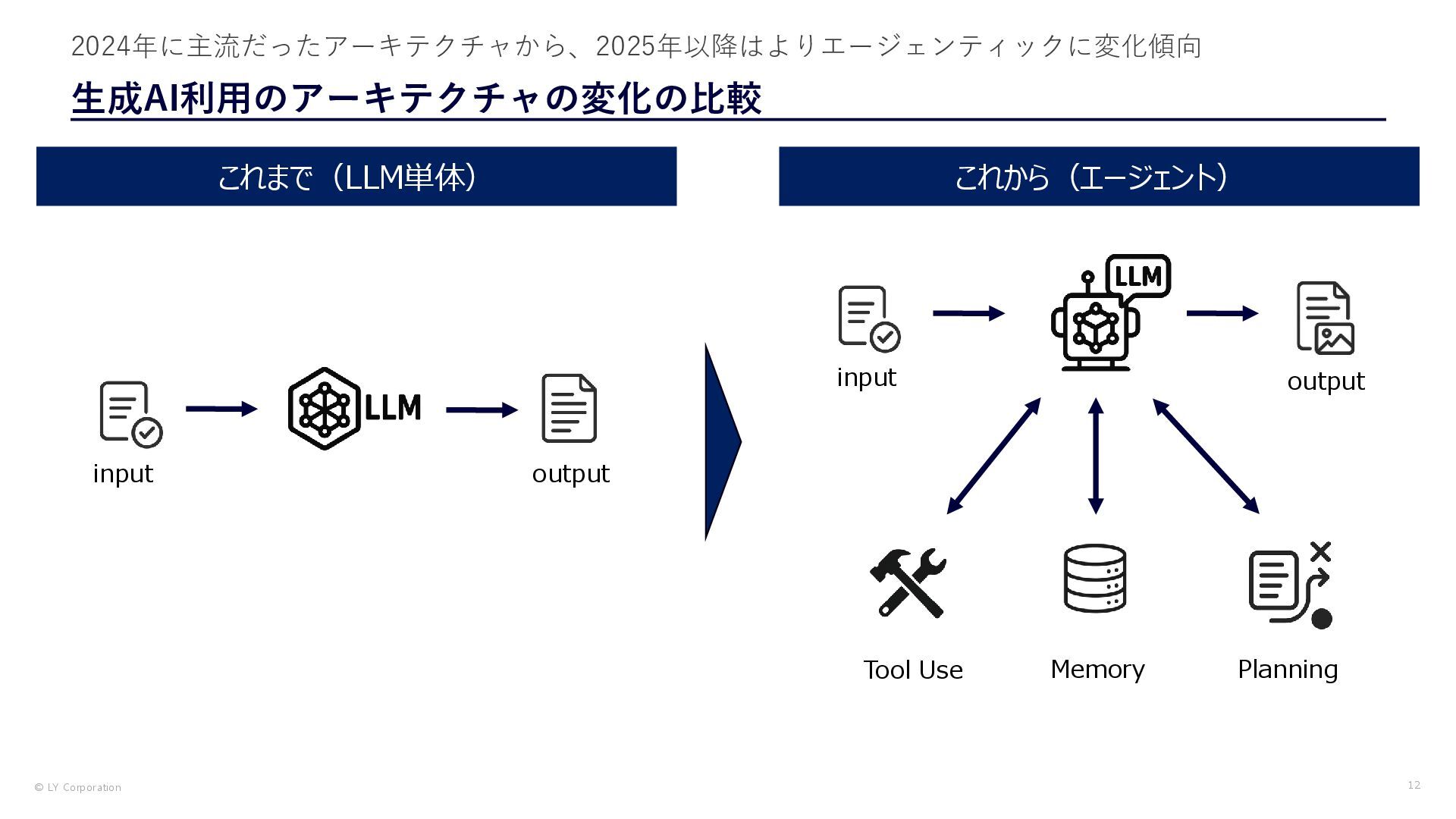 2024年に主流だったアーキテクチャから、2025年以降はよりエージェンティックに変化傾向

生成AI利用のアーキテクチャの変化の比較

これまで（LLM単体）

input

LLM

output

これから（エージェント）

input

LLM

output

Tool Use

Memory

Planning

© LY Corporation

12